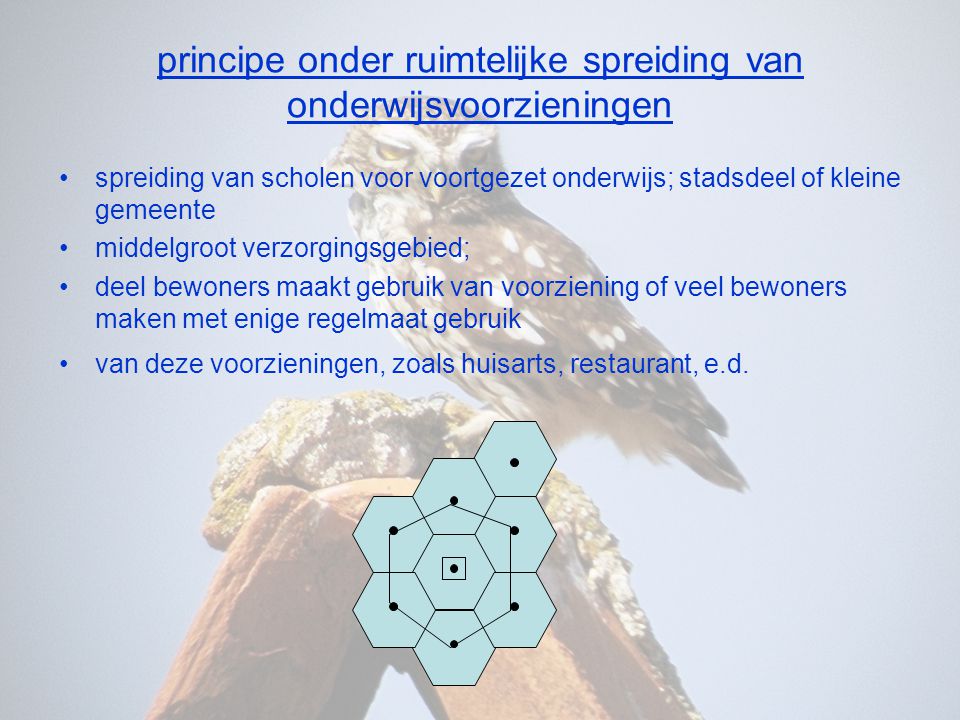 principe onder ruimtelijke spreiding van onderwijsvoorzieningen

• spreiding van scholen voor voortgezet onderwijs; stadsdeel of kleine gemeente
• middelgroot verzorgingsgebied;
• deel bewoners maakt gebruik van voorziening of veel bewoners maken met enige regelmaat gebruik
• van deze voorzieningen, zoals huisarts, restaurant, e.d.